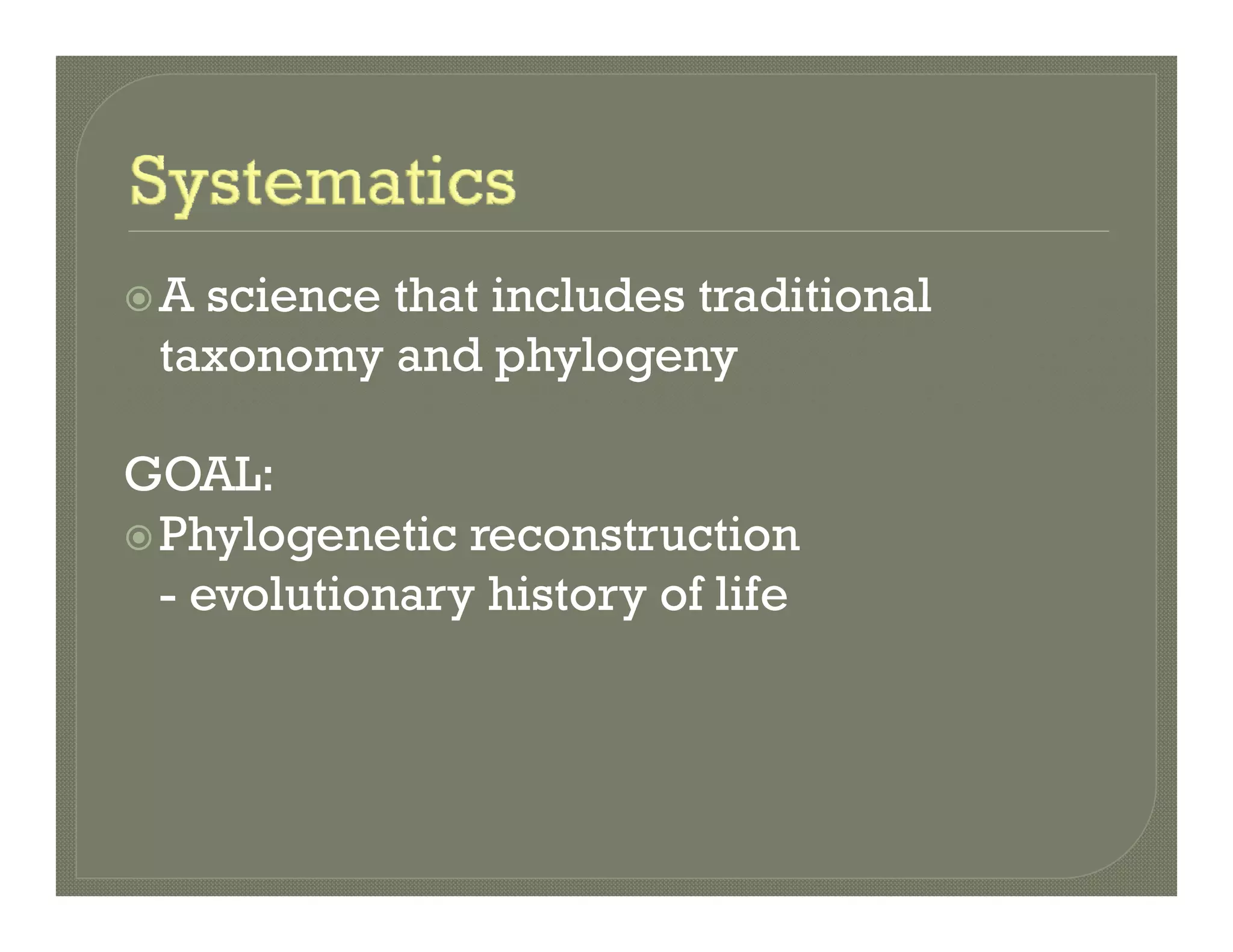 Systematics

A science that includes traditional taxonomy and phylogeny

GOAL:

Phylogenetic reconstruction
- evolutionary history of life